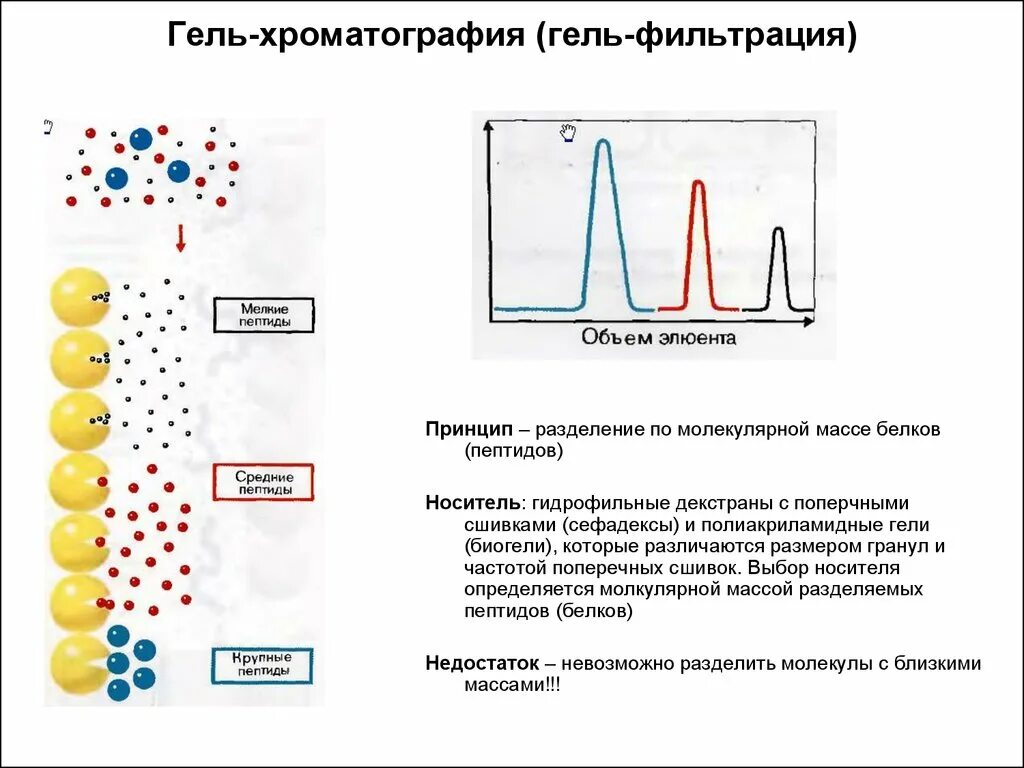 Гель-хроматография (гель-фильтрация)

Мелкие пептиды

Средние пептиды

Крупные пептиды

Объем элюента

Принцип – разделение по молекулярной массе белков (пептидов)

Носитель: гидрофильные декстраны с поперечными сшивками (сефадексы) и полиакриламидные гели (биогели), которые различаются размером гранул и частотой поперечных сшивок. Выбор носителя определяется молкулярной массой разделяемых пептидов (белков)

Недостаток – невозможно разделить молекулы с близкими массами!!!